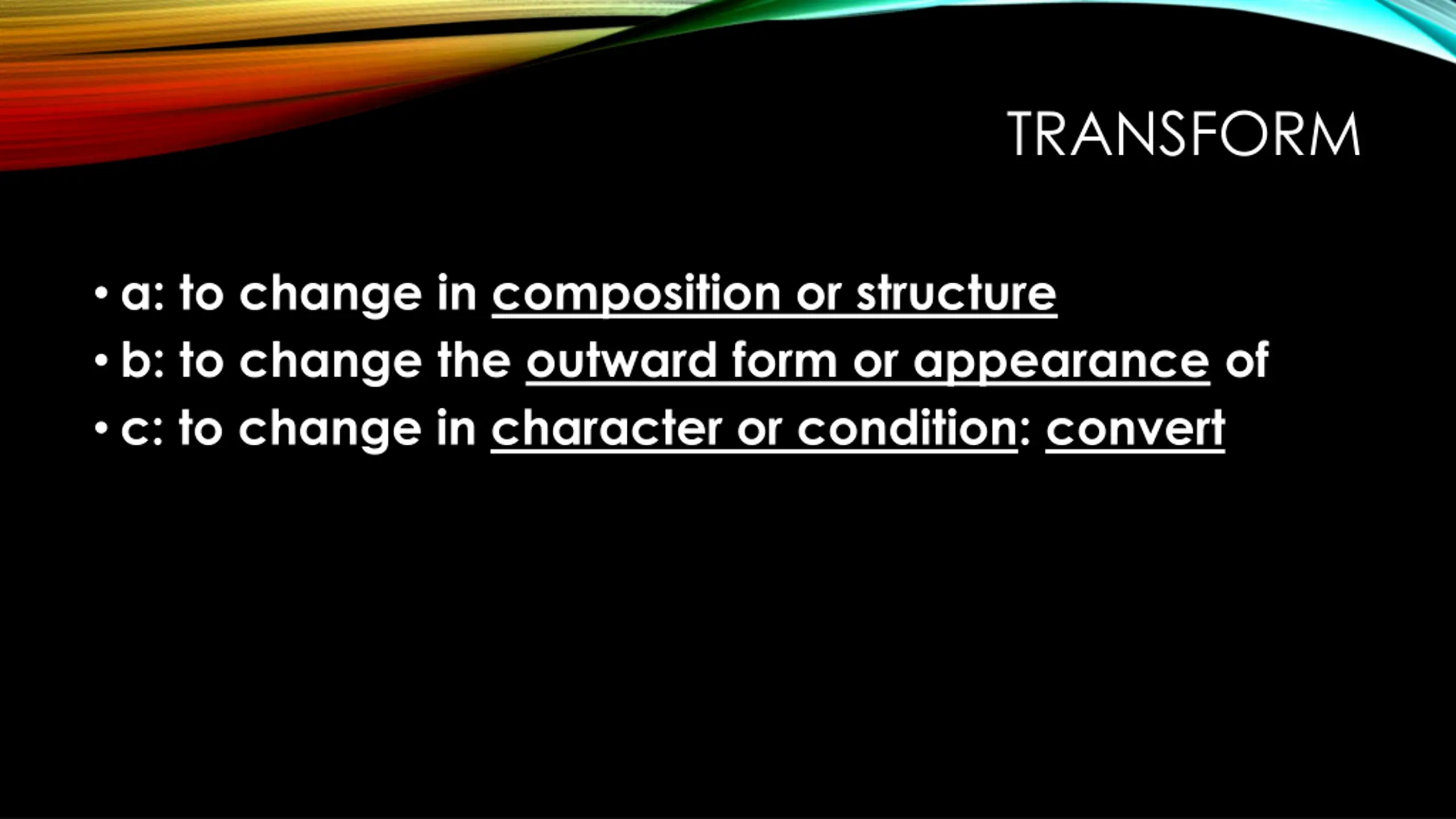 TRANSFORM

• a: to change in composition or structure
• b: to change the outward form or appearance of
• c: to change in character or condition: convert